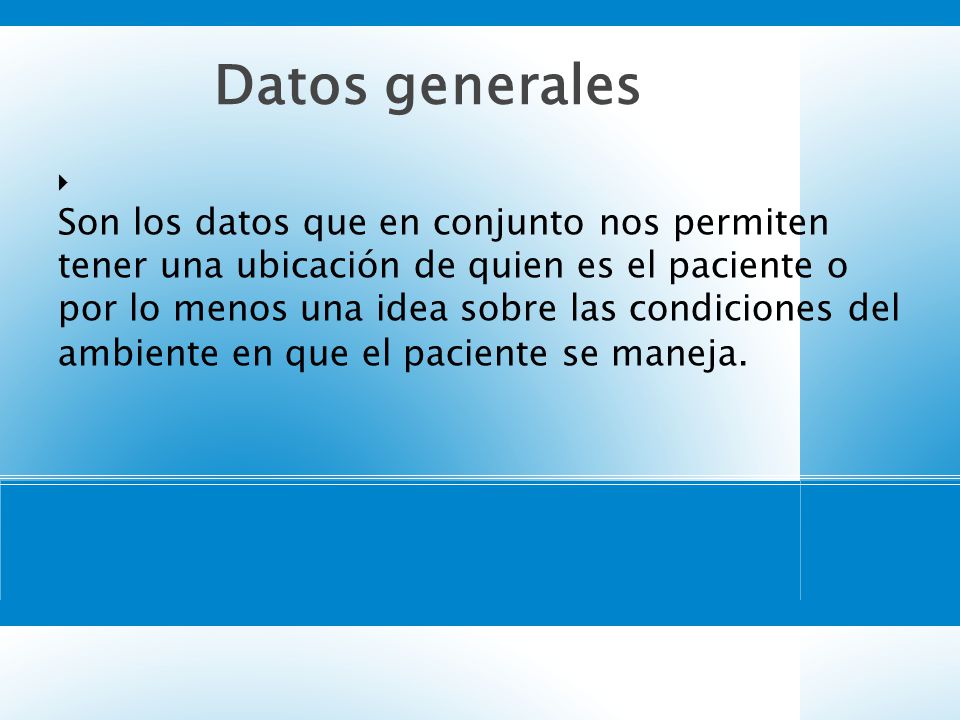 Datos generales

Son los datos que en conjunto nos permiten tener una ubicación de quien es el paciente o por lo menos una idea sobre las condiciones del ambiente en que el paciente se maneja.